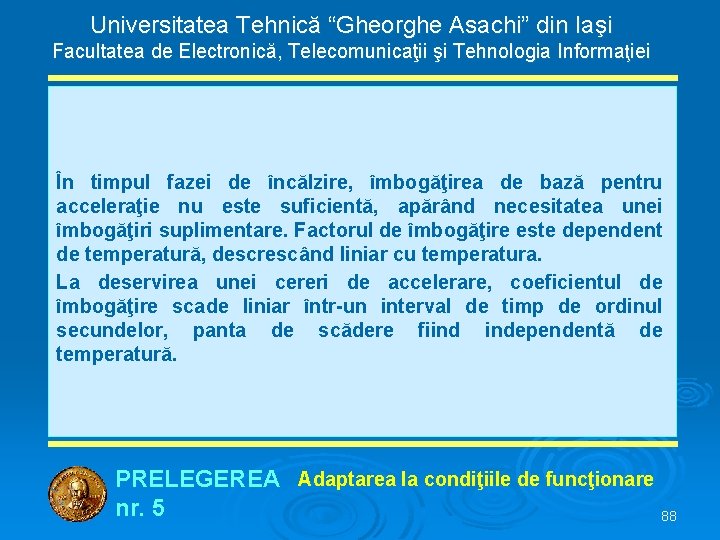 Universitatea Tehnică “Gheorghe Asachi” din Iaşi
Facultatea de Electronică, Telecomunicaţii şi Tehnologia Informaţiei

În timpul fazei de încălzire, îmbogăţirea de bază pentru acceleraţie nu este suficientă, apărând necesitatea unei îmbogăţiri suplimentare. Factorul de îmbogăţire este dependent de temperatură, descrescând liniar cu temperatura.

La deservirea unei cereri de accelerare, coeficientul de îmbogăţire scade liniar într-un interval de timp de ordinul secundelor, panta de scădere fiind independentă de temperatură.

PRELEGEREA nr. 5 Adaptarea la condiţiile de funcţionare

88